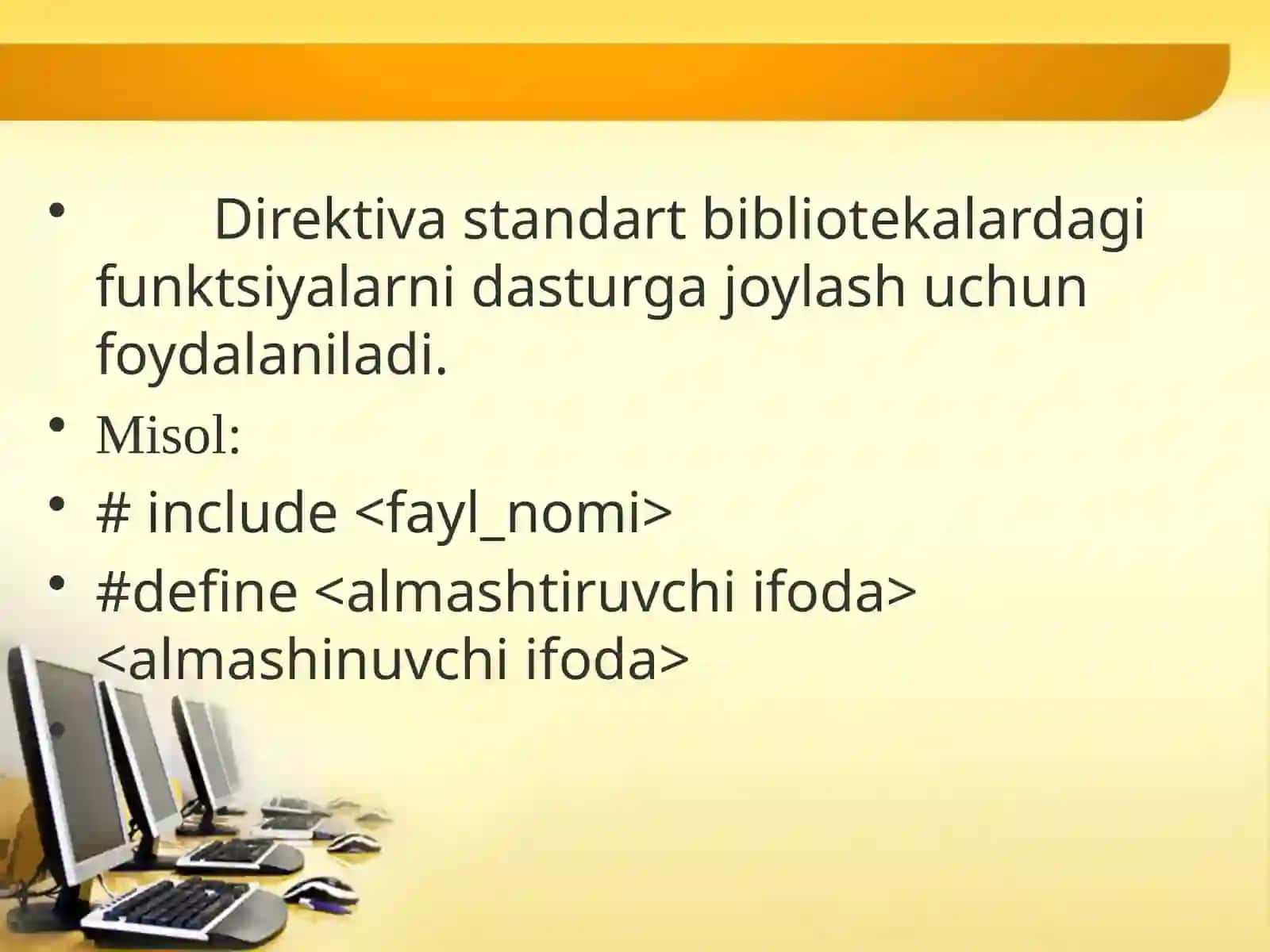 • Direktiva standart bibliotekalardagi funktsiyalarni dasturga joylash uchun foydalaniladi.

• Misol:

• # include <fayl_nomi>

• #define <almashtiruvchi ifoda> <almashinuvchi ifoda>

•